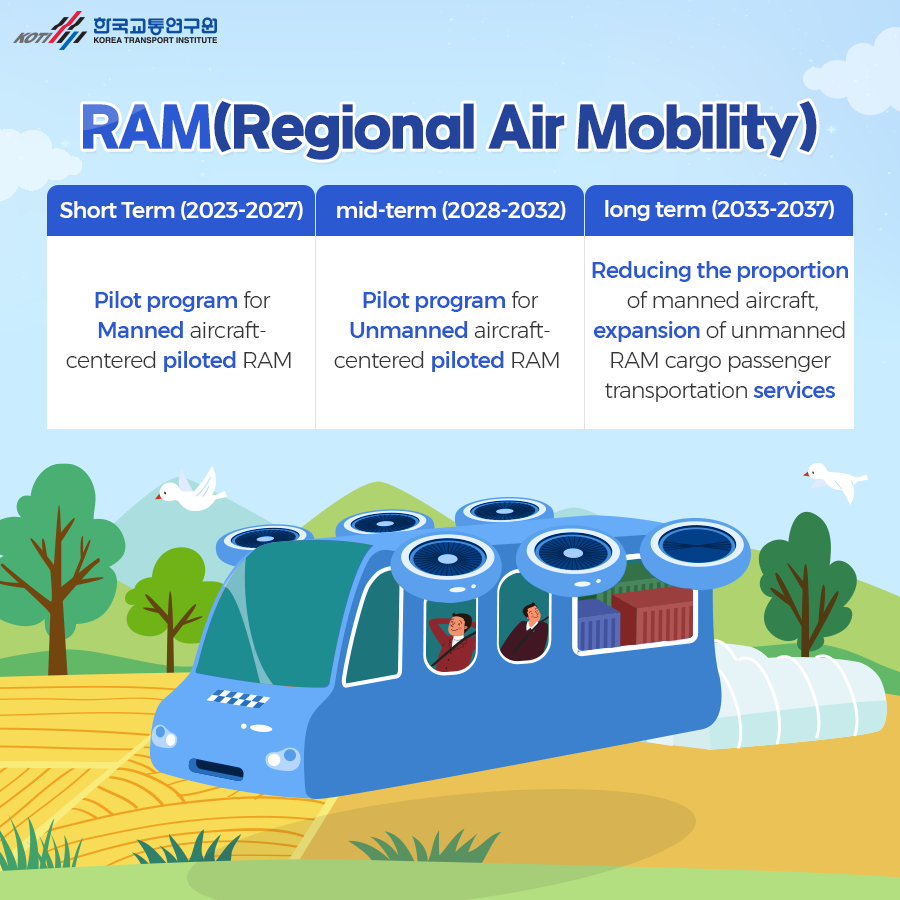 KOTI 한국교통연구원 KOREA TRANSPORT INSTITUTE

RAM(Regional Air Mobility)

| Short Term (2023-2027) | mid-term (2028-2032) | long term (2033-2037) |
|---|---|---|
| Pilot program for Manned aircraft-centered piloted RAM | Pilot program for Unmanned aircraft-centered piloted RAM | Reducing the proportion of manned aircraft, expansion of unmanned RAM cargo passenger transportation services |